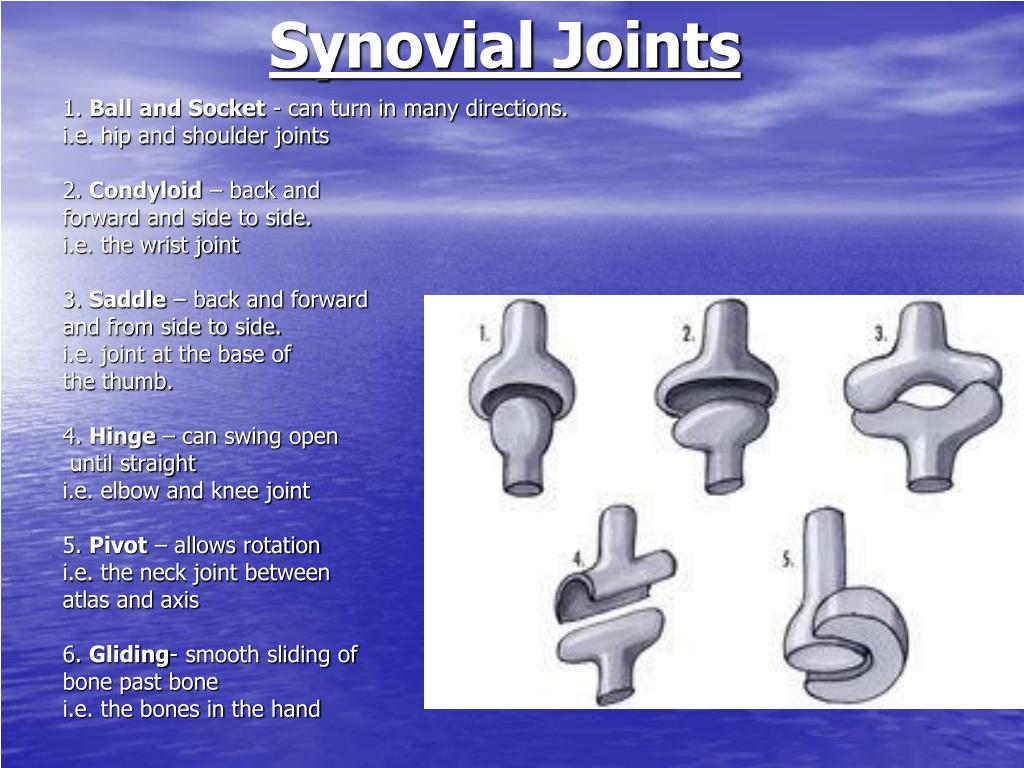 Synovial Joints

1. Ball and Socket - can turn in many directions. i.e. hip and shoulder joints

2. Condyloid – back and forward and side to side. i.e. the wrist joint

3. Saddle – back and forward and from side to side. i.e. joint at the base of the thumb.

4. Hinge – can swing open until straight i.e. elbow and knee joint

5. Pivot – allows rotation i.e. the neck joint between atlas and axis

6. Gliding- smooth sliding of bone past bone i.e. the bones in the hand

1.

2.

3.

4.

5.